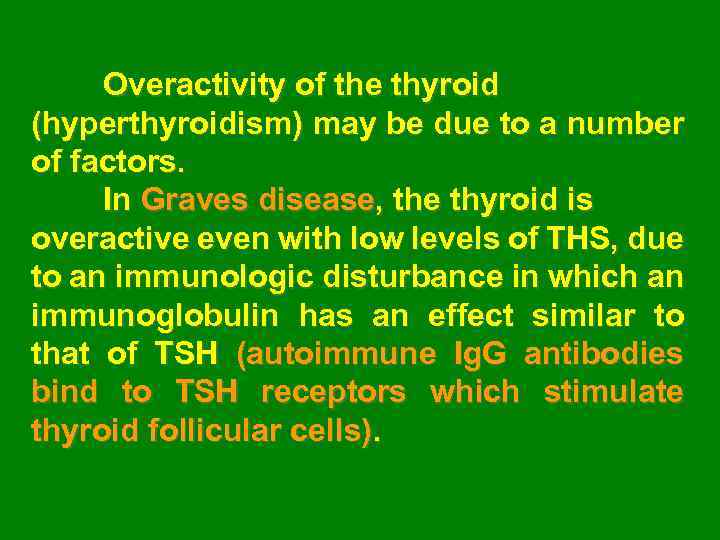 Overactivity of the thyroid (hyperthyroidism) may be due to a number of factors.

In Graves disease, the thyroid is overactive even with low levels of THS, due to an immunologic disturbance in which an immunoglobulin has an effect similar to that of TSH (autoimmune IgG antibodies bind to TSH receptors which stimulate thyroid follicular cells).